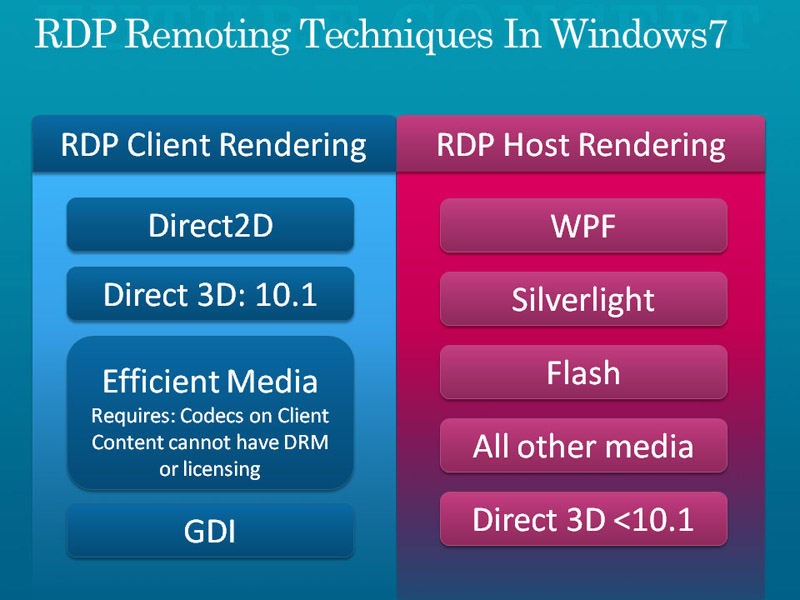 RDP Remoting Techniques In Windows7

RDP Client Rendering

Direct2D

Direct 3D: 10.1

Efficient Media
Requires: Codecs on Client
Content cannot have DRM or licensing

GDI

RDP Host Rendering

WPF

Silverlight

Flash

All other media

Direct 3D <10.1